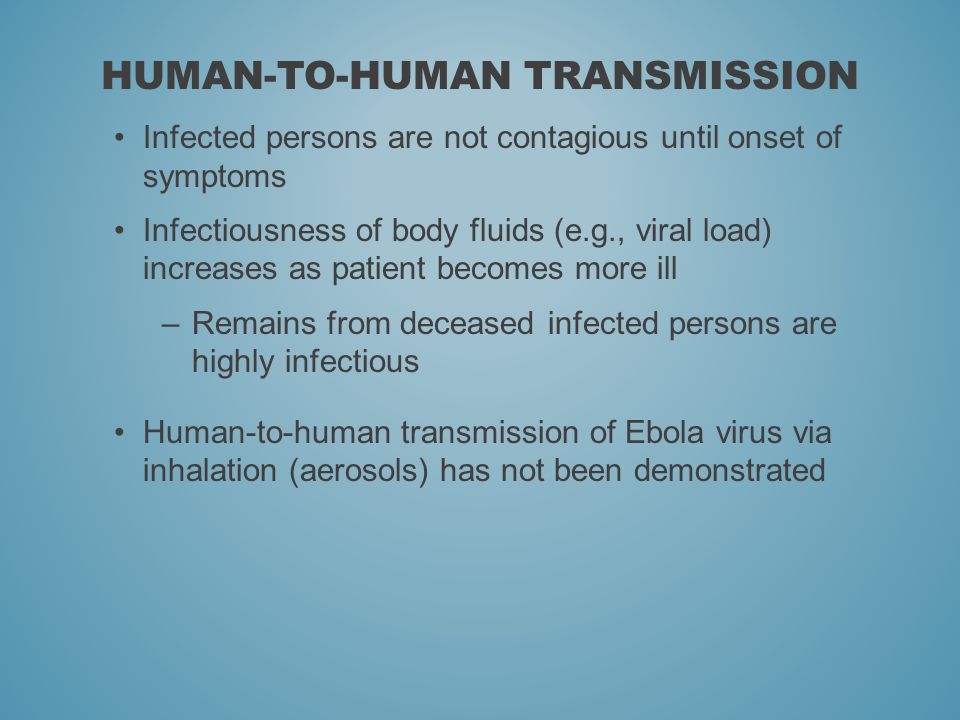 HUMAN-TO-HUMAN TRANSMISSION

• Infected persons are not contagious until onset of symptoms

• Infectiousness of body fluids (e.g., viral load) increases as patient becomes more ill

– Remains from deceased infected persons are highly infectious

• Human-to-human transmission of Ebola virus via inhalation (aerosols) has not been demonstrated